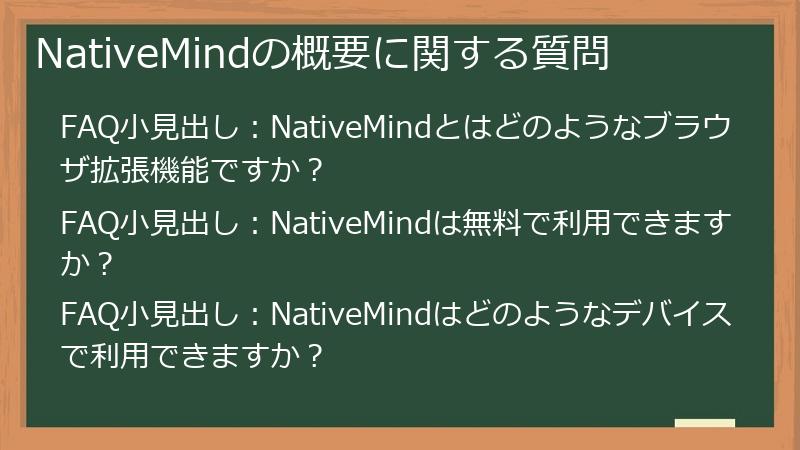 NativeMindの概要に関する質問

FAQ小見出し：NativeMindとはどのようなブラウザ拡張機能ですか？

FAQ小見出し：NativeMindは無料で利用できますか？

FAQ小見出し：NativeMindはどのようなデバイスで利用できますか？